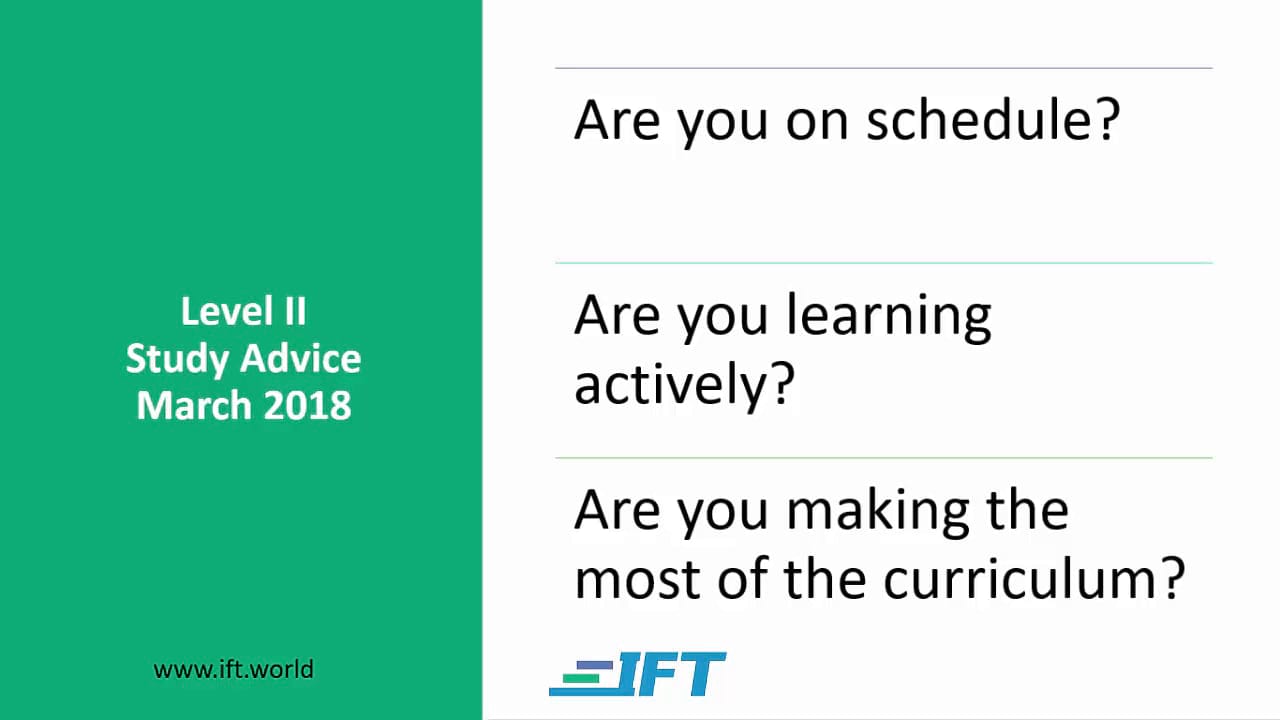 Level II
Study Advice
March 2018

www.ift.world

Are you on schedule?

Are you learning actively?

Are you making the most of the curriculum?

IFT